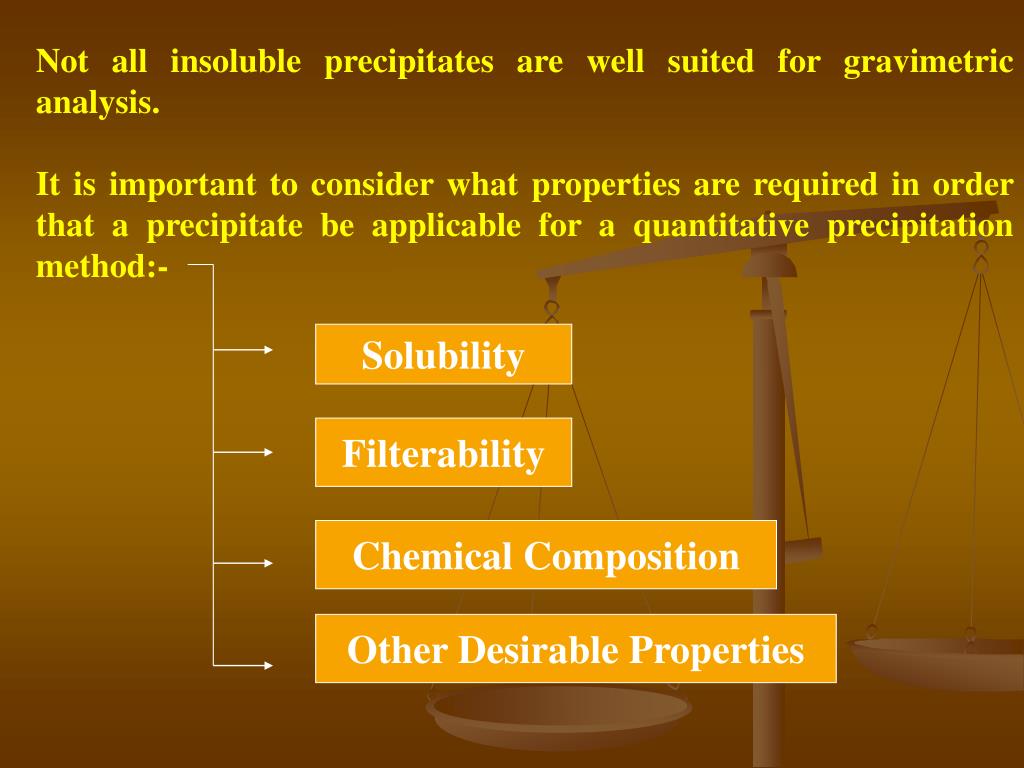 Not all insoluble precipitates are well suited for gravimetric analysis.

It is important to consider what properties are required in order that a precipitate be applicable for a quantitative precipitation method:-

Solubility

Filterability

Chemical Composition

Other Desirable Properties